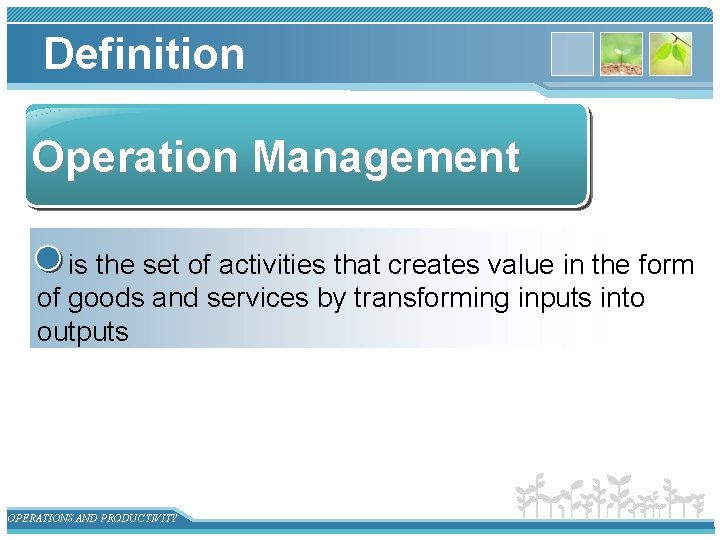 Definition

Operation Management

is the set of activities that creates value in the form of goods and services by transforming inputs into outputs

OPERATIONS AND PRODUCTIVITY